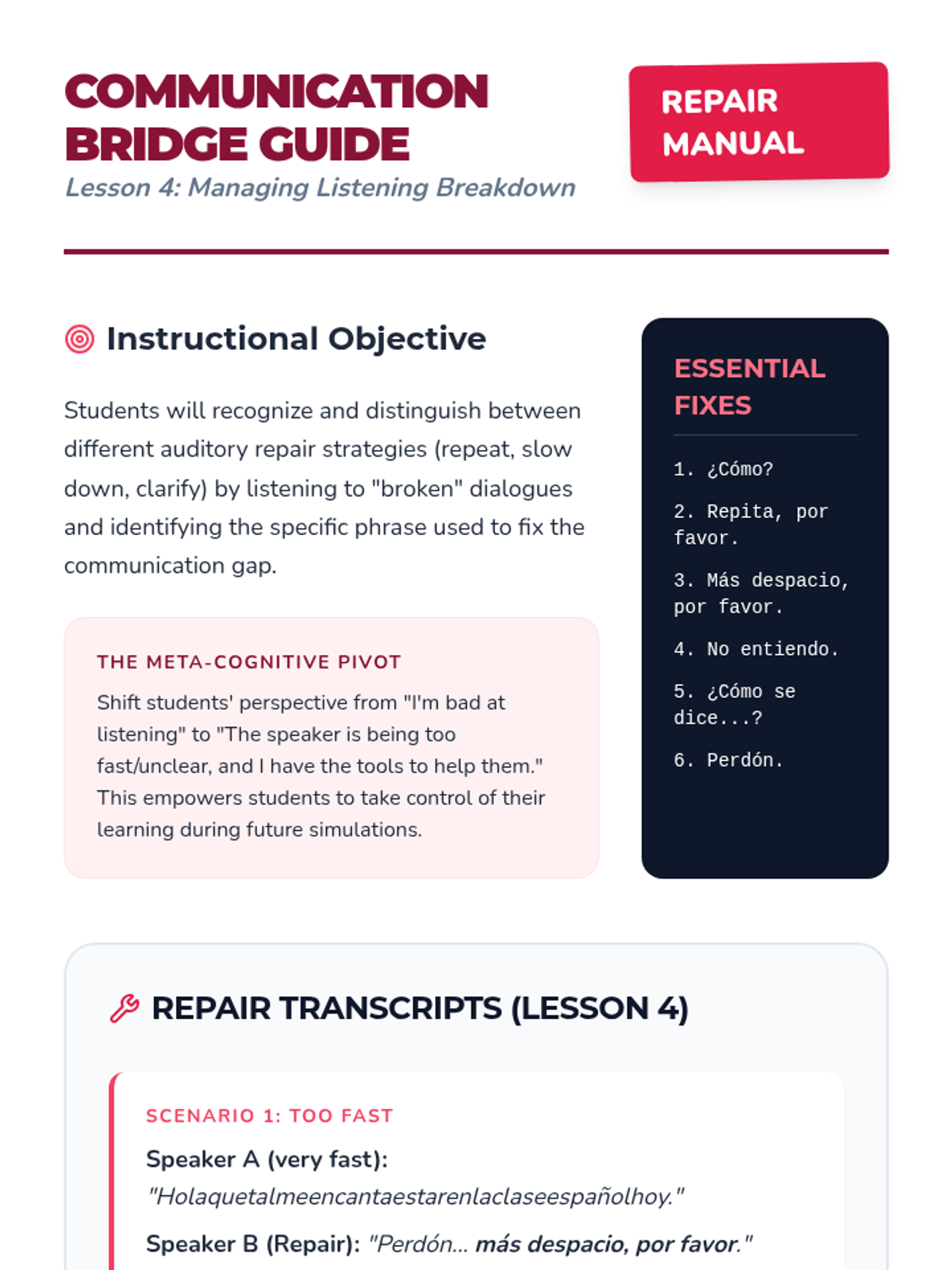 COMMUNICATION BRIDGE GUIDE

Lesson 4: Managing Listening Breakdown

REPAIR MANUAL

Instructional Objective

Students will recognize and distinguish between different auditory repair strategies (repeat, slow down, clarify) by listening to "broken" dialogues and identifying the specific phrase used to fix the communication gap.

THE META-COGNITIVE PIVOT

Shift students' perspective from "I'm bad at listening" to "The speaker is being too fast/unclear, and I have the tools to help them." This empowers students to take control of their learning during future simulations.

ESSENTIAL FIXES

1. ¿Cómo?

2. Repita, por favor.

3. Más despacio, por favor.

4. No entiendo.

5. ¿Cómo se dice...?

6. Perdón.

REPAIR TRANSCRIPTS (LESSON 4)

SCENARIO 1: TOO FAST

Speaker A (very fast): "Holaquetalmeencantaestarenlaclaseespañolhoy."

Speaker B (Repair): "Perdón... más despacio, por favor."